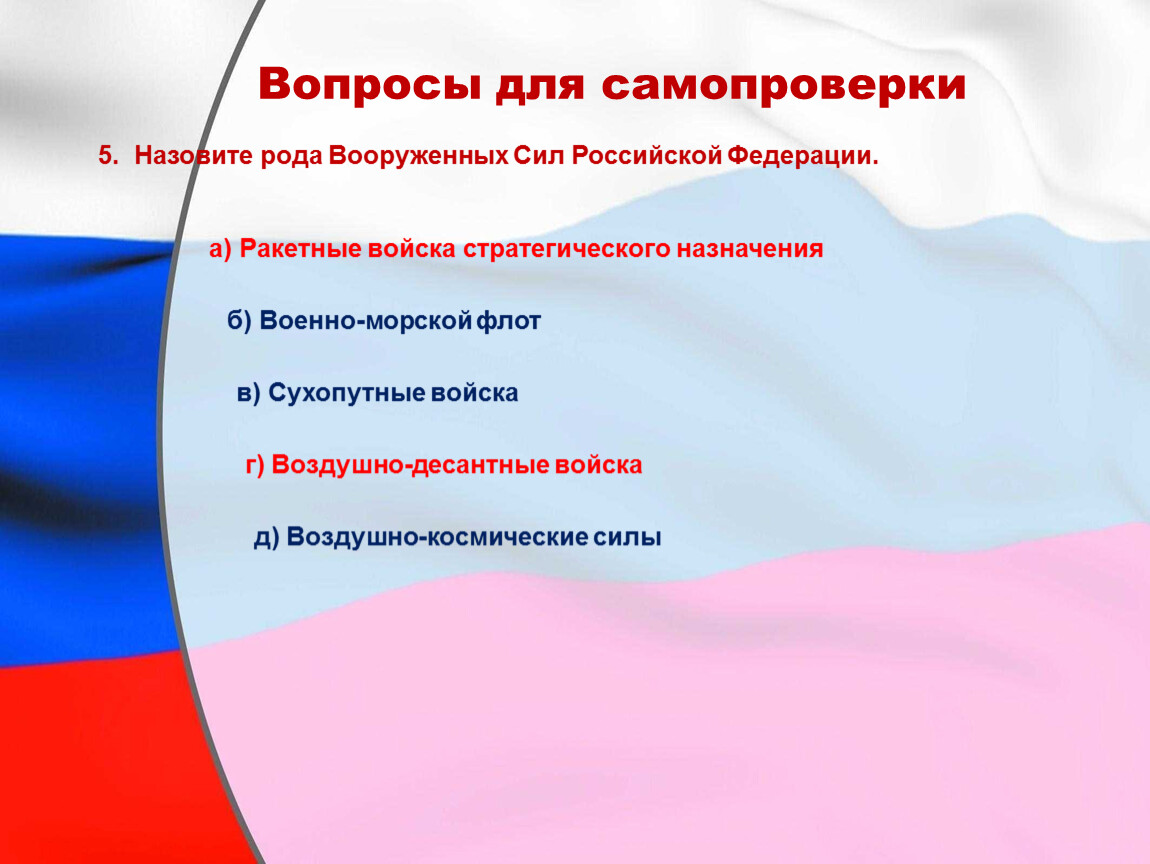 Вопросы для самопроверки

5. Назовите рода Вооруженных Сил Российской Федерации.

а) Ракетные войска стратегического назначения

б) Военно-морской флот

в) Сухопутные войска

г) Воздушно-десантные войска

д) Воздушно-космические силы